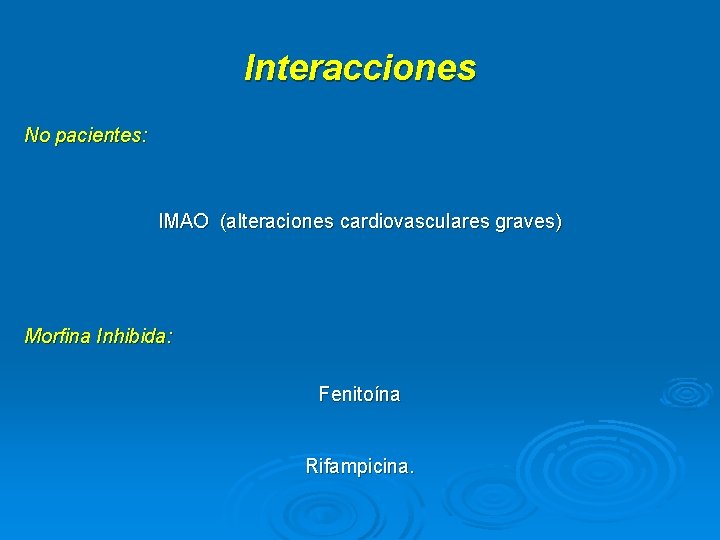 Interacciones

No pacientes:

IMAO (alteraciones cardiovasculares graves)

Morfina Inhibida:

Fenitoína

Rifampicina.